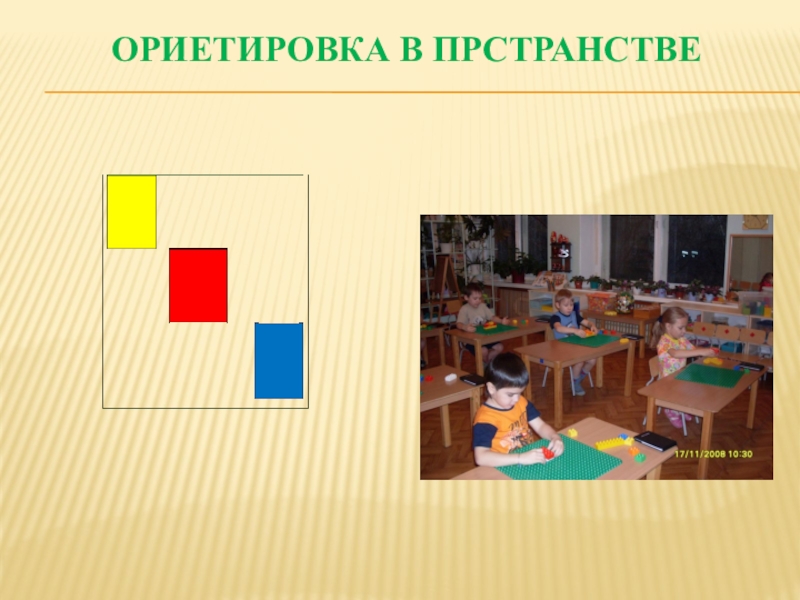 ОРИЕТИРОВКА В ПРСТРАНСТВЕ

17/11/2008 10:30